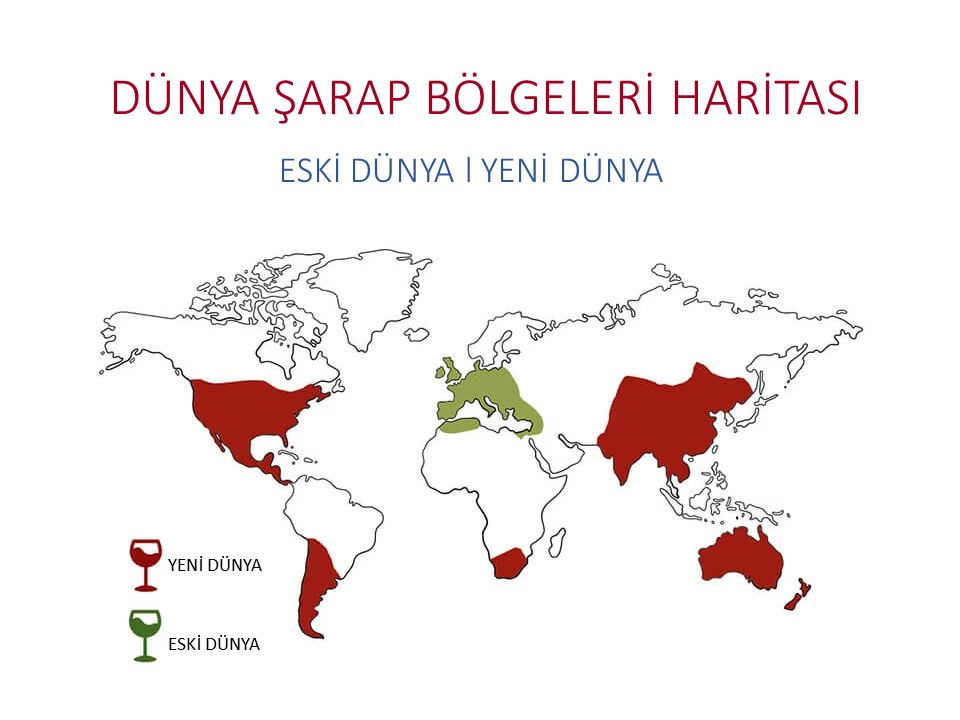 DÜNYA ŞARAP BÖLGELERİ HARİTASI

ESKİ DÜNYA I YENİ DÜNYA

YENİ DÜNYA

ESKİ DÜNYA